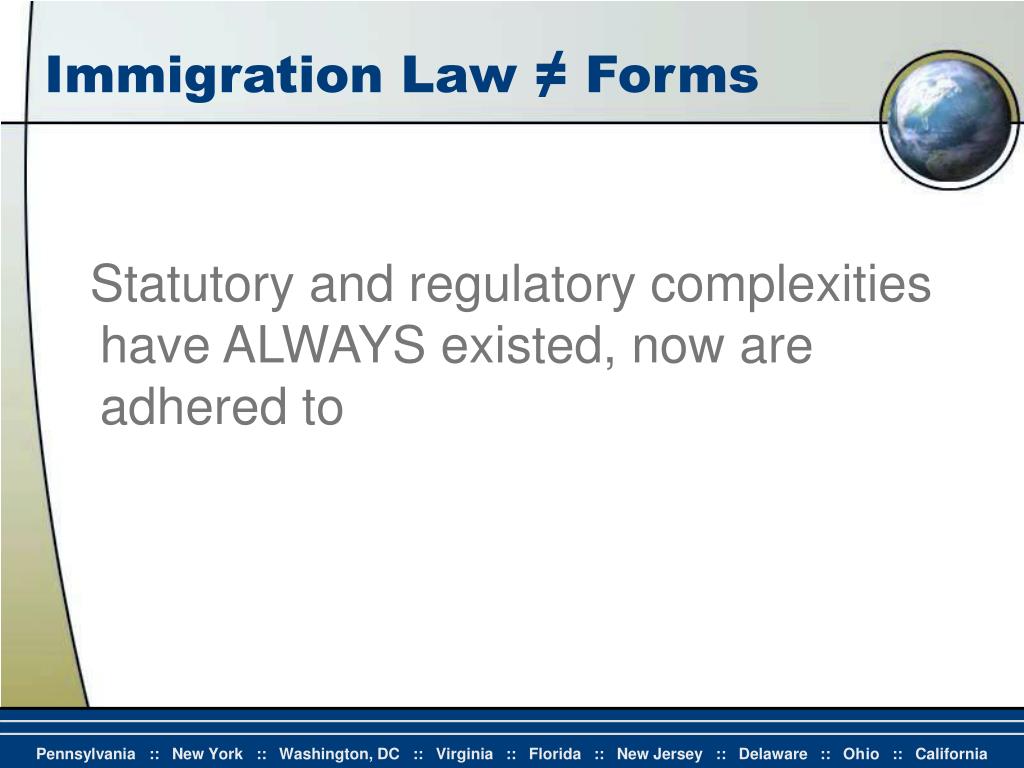 Immigration Law ≠ Forms

Statutory and regulatory complexities have ALWAYS existed, now are adhered to

Pennsylvania :: New York :: Washington, DC :: Virginia :: Florida :: New Jersey :: Delaware :: Ohio :: California